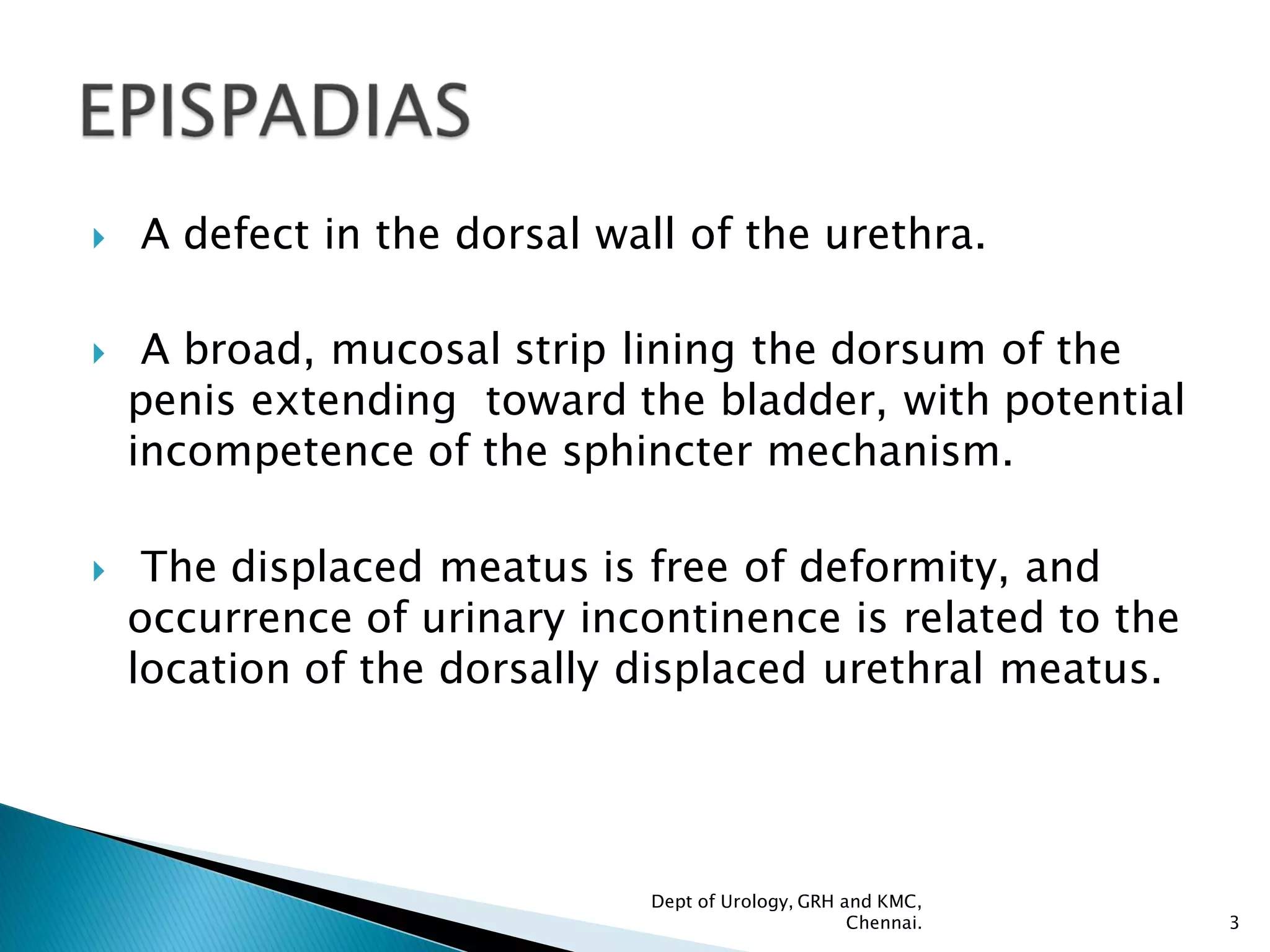 EPISPADIAS

A defect in the dorsal wall of the urethra.

A broad, mucosal strip lining the dorsum of the penis extending toward the bladder, with potential incompetence of the sphincter mechanism.

The displaced meatus is free of deformity, and occurrence of urinary incontinence is related to the location of the dorsally displaced urethral meatus.

Dept of Urology, GRH and KMC, Chennai.

3